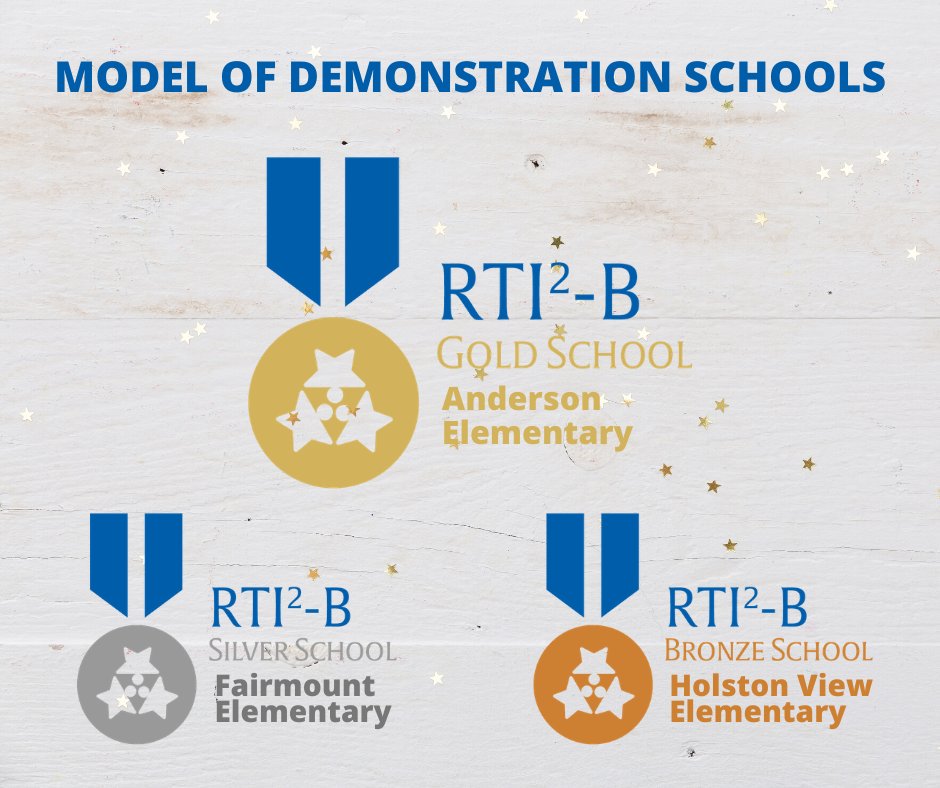 MODEL OF DEMONSTRATION SCHOOLS

RTI$^2$-B
GOLD SCHOOL
Anderson Elementary

RTI$^2$-B
SILVER SCHOOL
Fairmount Elementary

RTI$^2$-B
BRONZE SCHOOL
Holston View Elementary